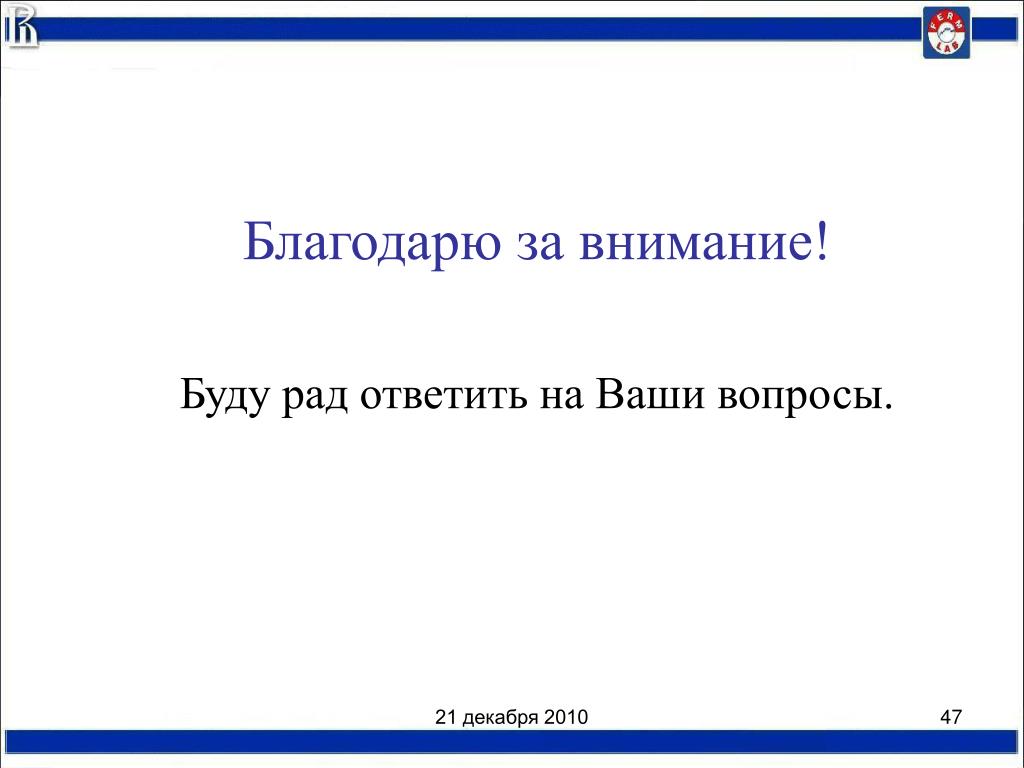 FERM LAB

Благодарю за внимание!

Буду рад ответить на Ваши вопросы.

21 декабря 2010

47